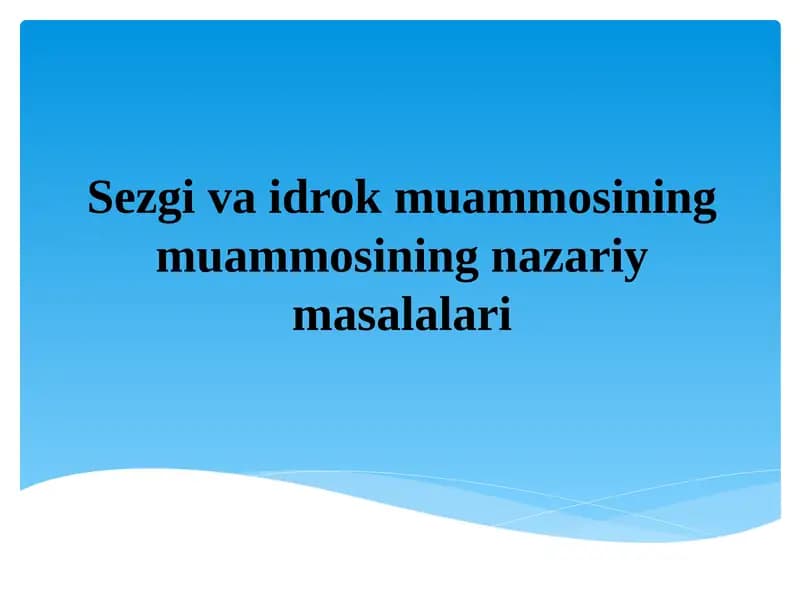 Sezgi va idrok muammosining muammosining nazariy masalalari